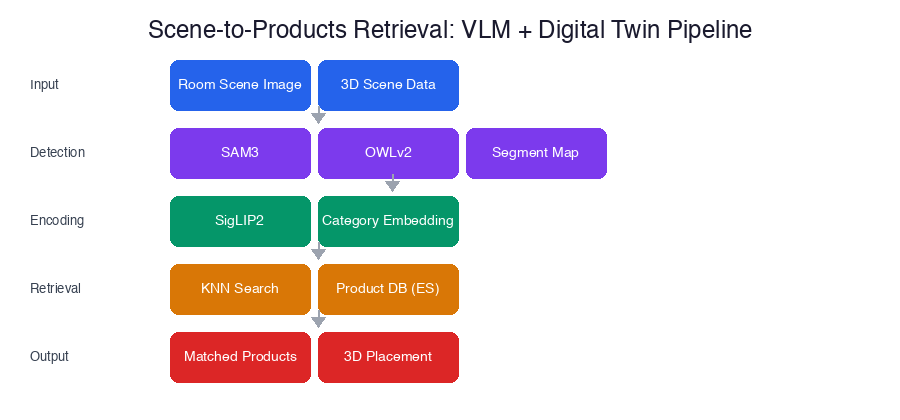 Scene-to-Products Retrieval: VLM + Digital Twin Pipeline

Input
Room Scene Image
3D Scene Data

Detection
SAM3
OWLv2
Segment Map

Encoding
SigLIP2
Category Embedding

Retrieval
KNN Search
Product DB (ES)

Output
Matched Products
3D Placement